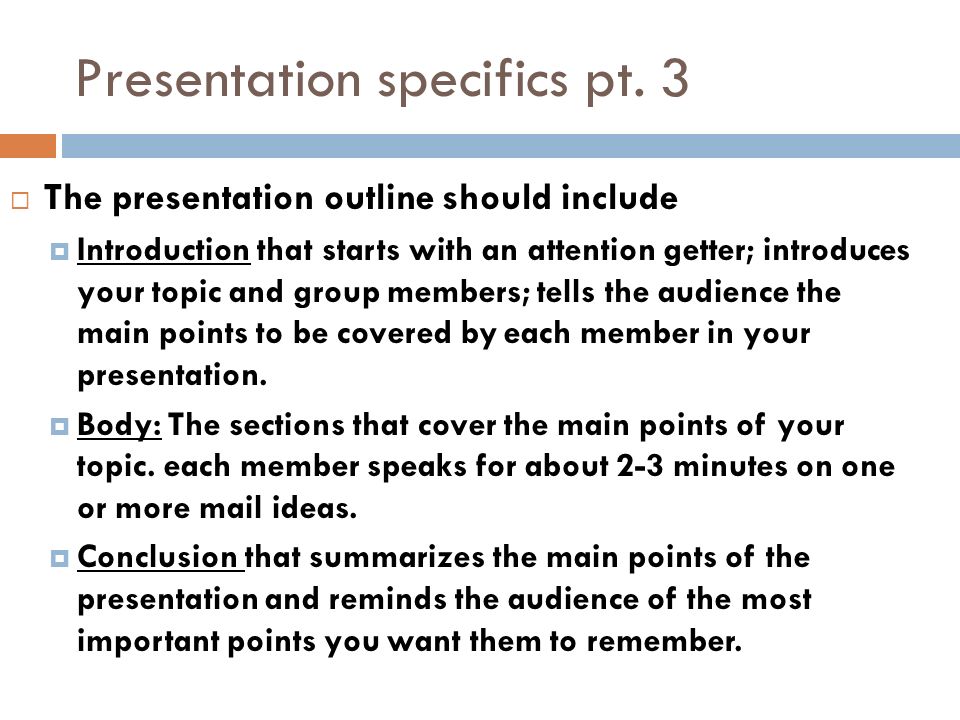 Presentation specifics pt. 3

The presentation outline should include

Introduction that starts with an attention getter; introduces your topic and group members; tells the audience the main points to be covered by each member in your presentation.

Body: The sections that cover the main points of your topic. each member speaks for about 2-3 minutes on one or more mail ideas.

Conclusion that summarizes the main points of the presentation and reminds the audience of the most important points you want them to remember.